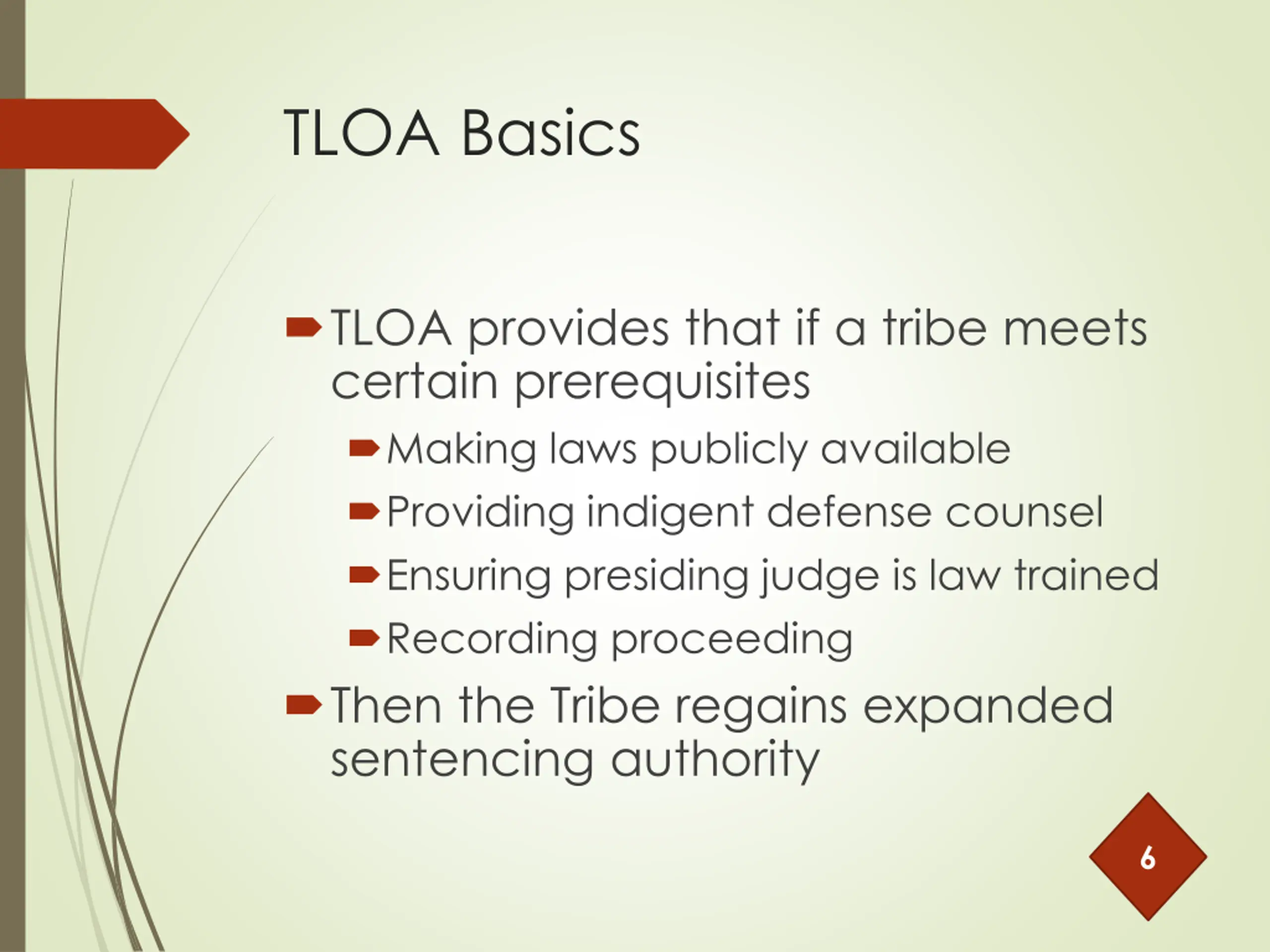 TLOA Basics

TLOA provides that if a tribe meets certain prerequisites

Making laws publicly available

Providing indigent defense counsel

Ensuring presiding judge is law trained

Recording proceeding

Then the Tribe regains expanded sentencing authority

6